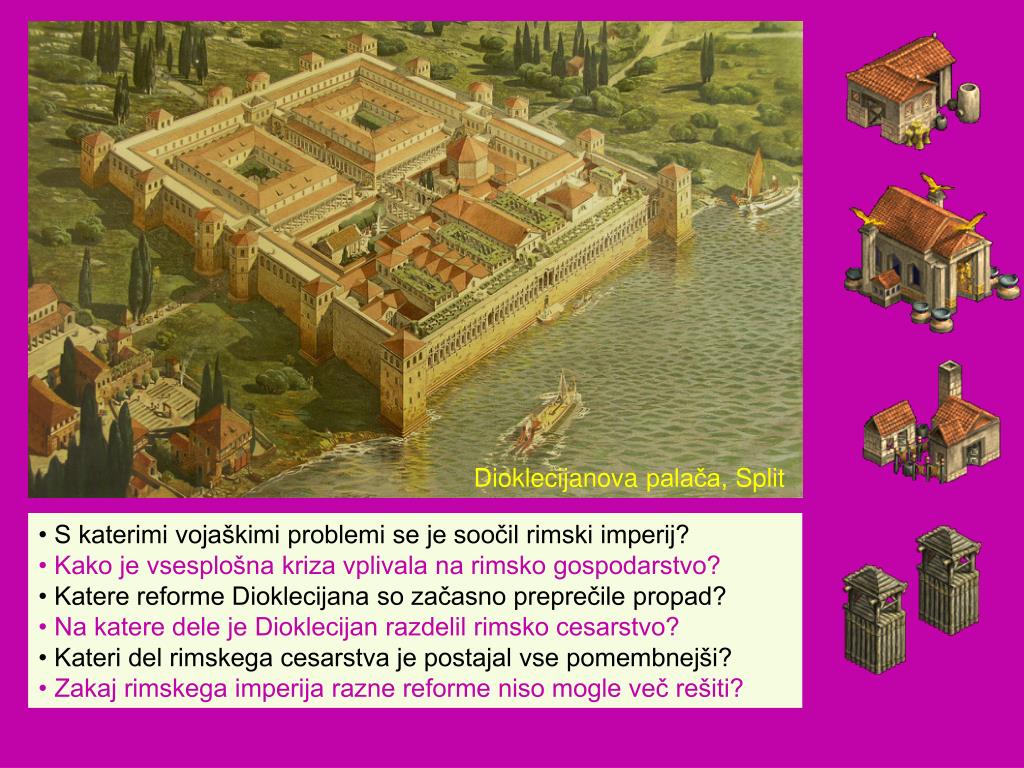 Dioklecijanova palača, Split

• S katerimi vojaškimi problemi se je soočil rimski imperij?
• Kako je vsesplošna kriza vplivala na rimsko gospodarstvo?
• Katere reforme Dioklecijana so začasno preprečile propad?
• Na katere dele je Dioklecijan razdelil rimsko cesarstvo?
• Kateri del rimskega cesarstva je postajal vse pomembnejši?
• Zakaj rimskega imperija razne reforme niso mogle več rešiti?